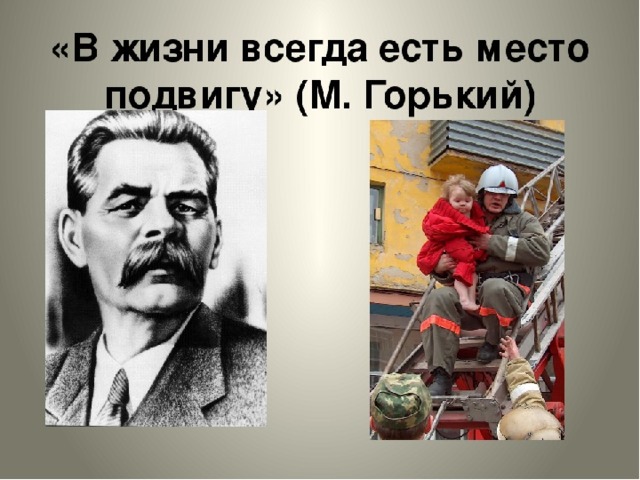 «В жизни всегда есть место подвигу» (М. Горький)